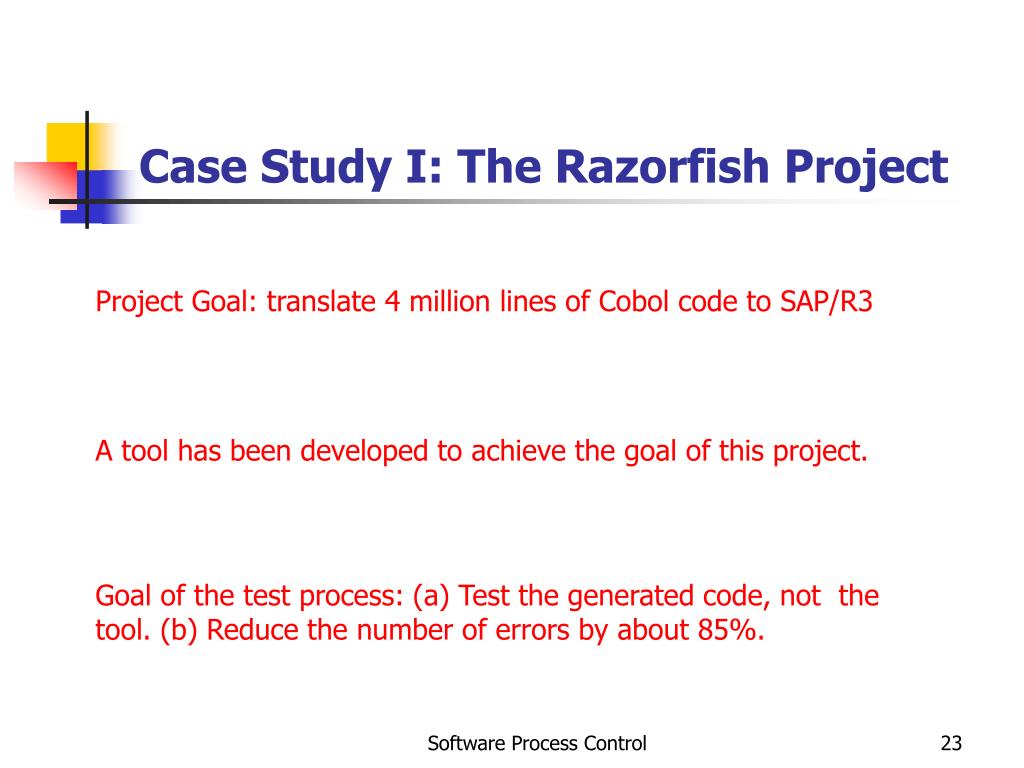 Case Study I: The Razorfish Project

Project Goal: translate 4 million lines of Cobol code to SAP/R3

A tool has been developed to achieve the goal of this project.

Goal of the test process: (a) Test the generated code, not the tool. (b) Reduce the number of errors by about 85%.

Software Process Control

23